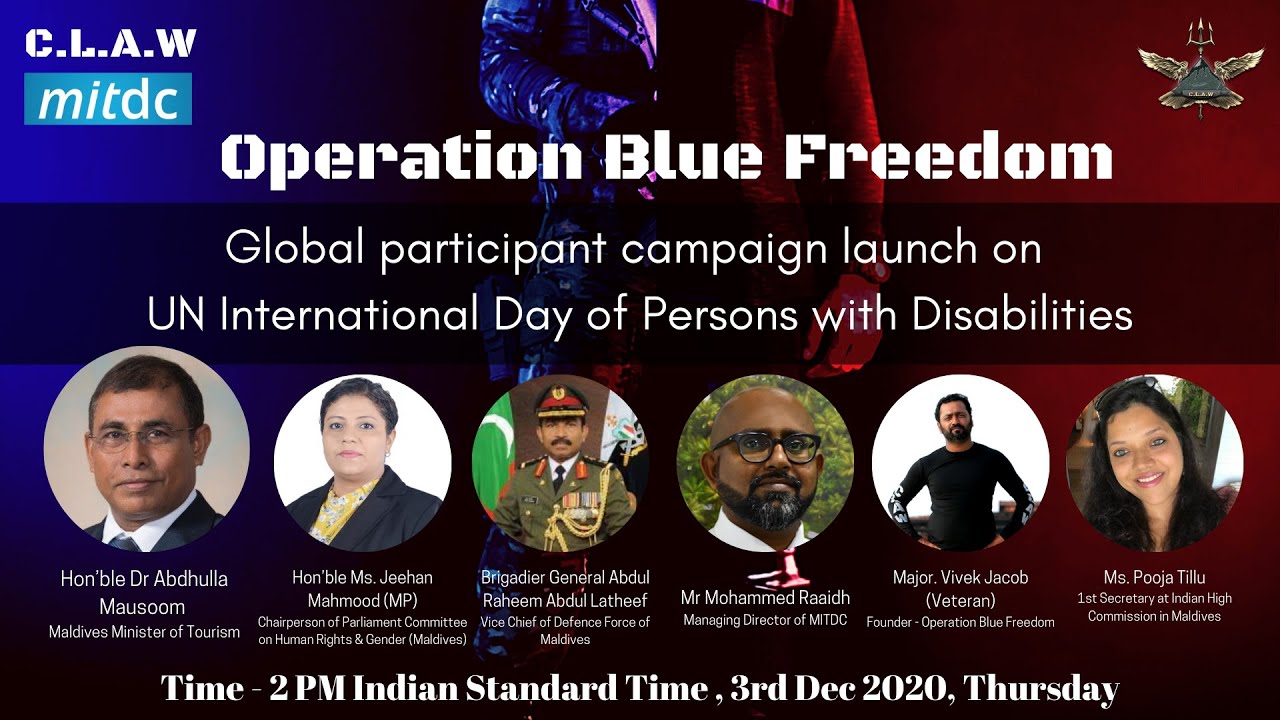 C.L.A.W
mitdc

Operation Blue Freedom

Global participant campaign launch on
UN International Day of Persons with Disabilities

Hon'ble Dr Abdhulla Mausoom
Maldives Minister of Tourism

Hon'ble Ms. Jeehan Mahmood (MP)
Chairperson of Parliament Committee on Human Rights & Gender (Maldives)

Brigadier General Abdul Raheem Abdul Latheef
Vice Chief of Defence Force of Maldives

Mr Mohammed Raaidh
Managing Director of MITDC

Major. Vivek Jacob (Veteran)
Founder - Operation Blue Freedom

Ms. Pooja Tillu
1st Secretary at Indian High Commission in Maldives

Time - 2 PM Indian Standard Time , 3rd Dec 2020, Thursday